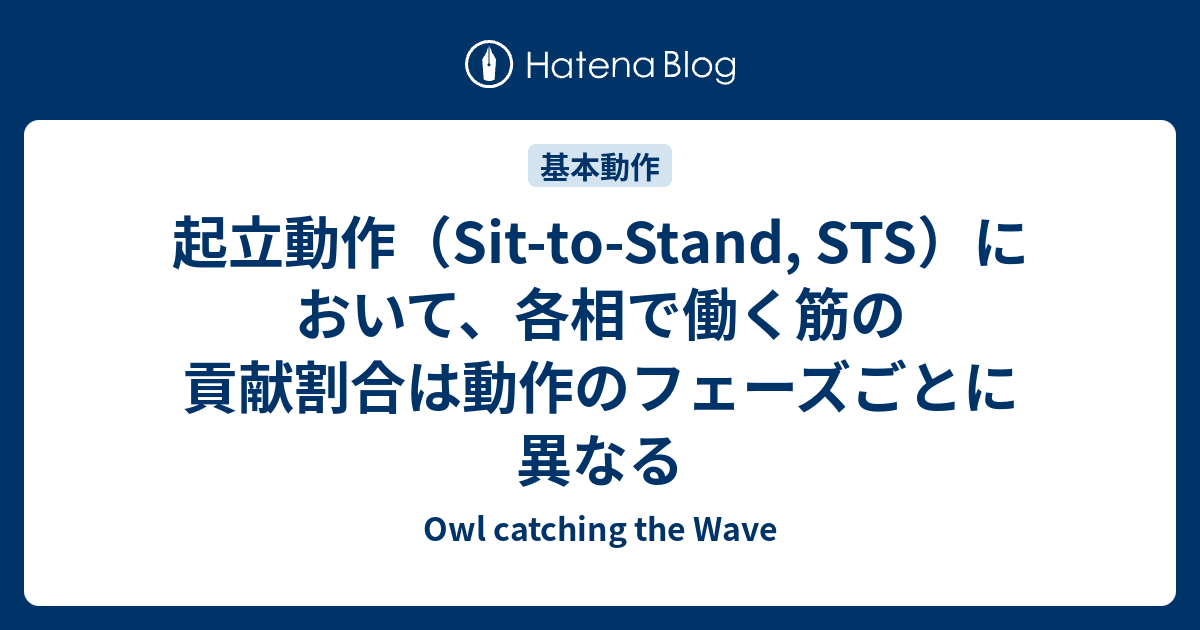 Hatena Blog

基本動作

起立動作（Sit-to-Stand, STS）において、各相で働く筋の貢献割合は動作のフェーズごとに異なる

Owl catching the Wave